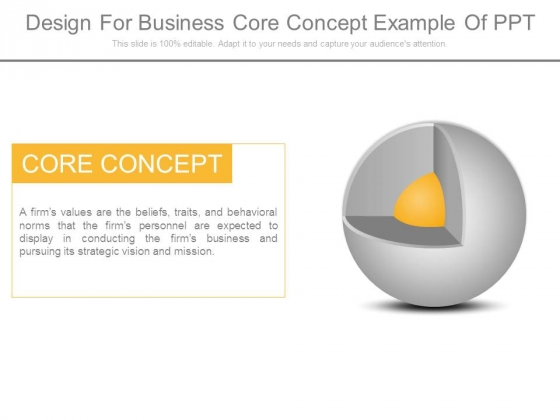 Design For Business Core Concept Example Of PPT

This slide is 100% editable. Adapt it to your needs and capture your audience's attention.

CORE CONCEPT

A firm's values are the beliefs, traits, and behavioral norms that the firm's personnel are expected to display in conducting the firm's business and pursuing its strategic vision and mission.